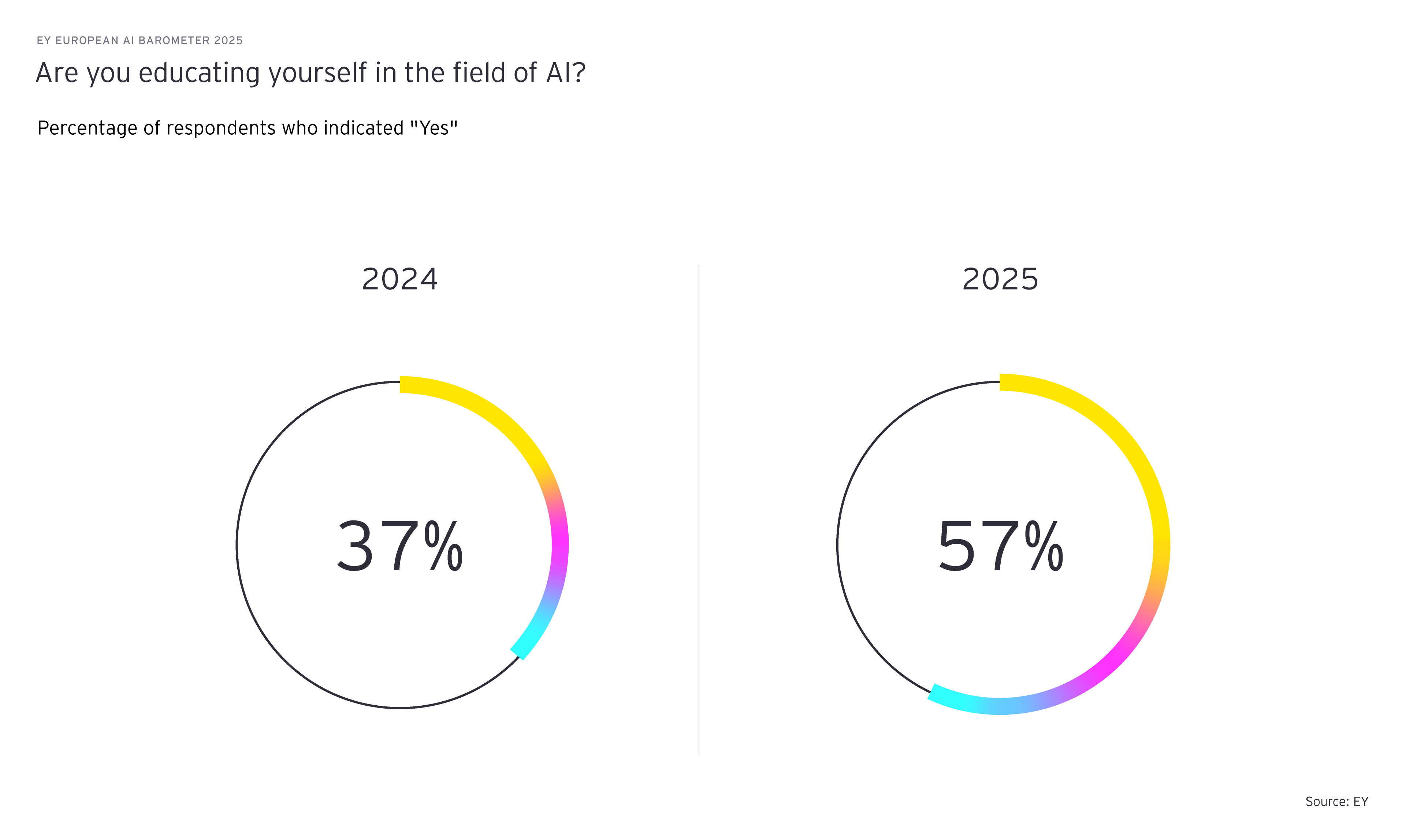 EY EUROPEAN AI BAROMETER 2025

Are you educating yourself in the field of AI?

Percentage of respondents who indicated "Yes"

2024

37%

2025

57%

Source: EY